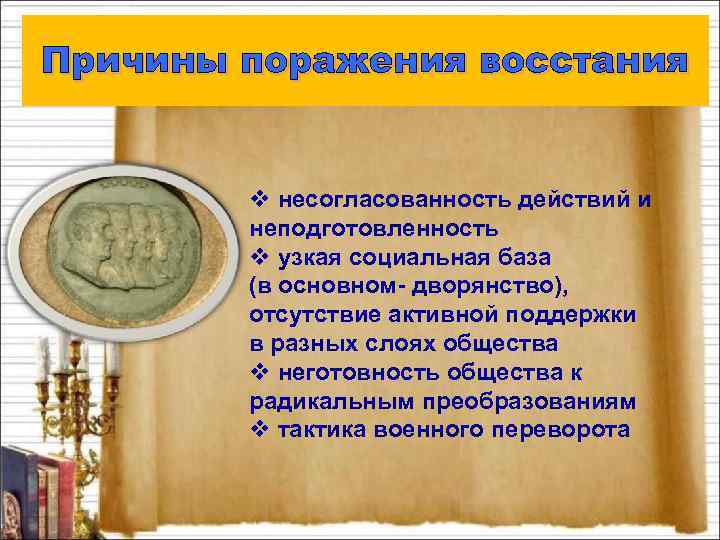 Причины поражения восстания

❖ несогласованность действий и неподготовленность
❖ узкая социальная база (в основном- дворянство), отсутствие активной поддержки в разных слоях общества
❖ неготовность общества к радикальным преобразованиям
❖ тактика военного переворота